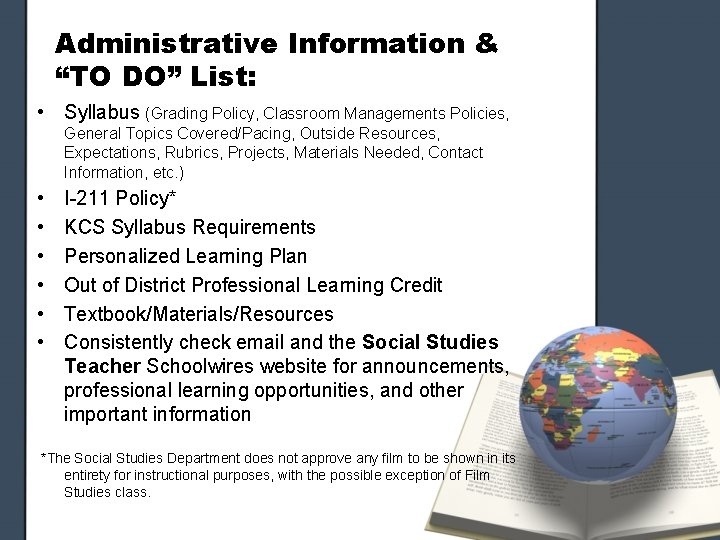 Administrative Information & "TO DO" List:

• Syllabus (Grading Policy, Classroom Managements Policies, General Topics Covered/Pacing, Outside Resources, Expectations, Rubrics, Projects, Materials Needed, Contact Information, etc.)
• I-211 Policy*
• KCS Syllabus Requirements
• Personalized Learning Plan
• Out of District Professional Learning Credit
• Textbook/Materials/Resources
• Consistently check email and the Social Studies Teacher Schoolwires website for announcements, professional learning opportunities, and other important information

*The Social Studies Department does not approve any film to be shown in its entirety for instructional purposes, with the possible exception of Film Studies class.